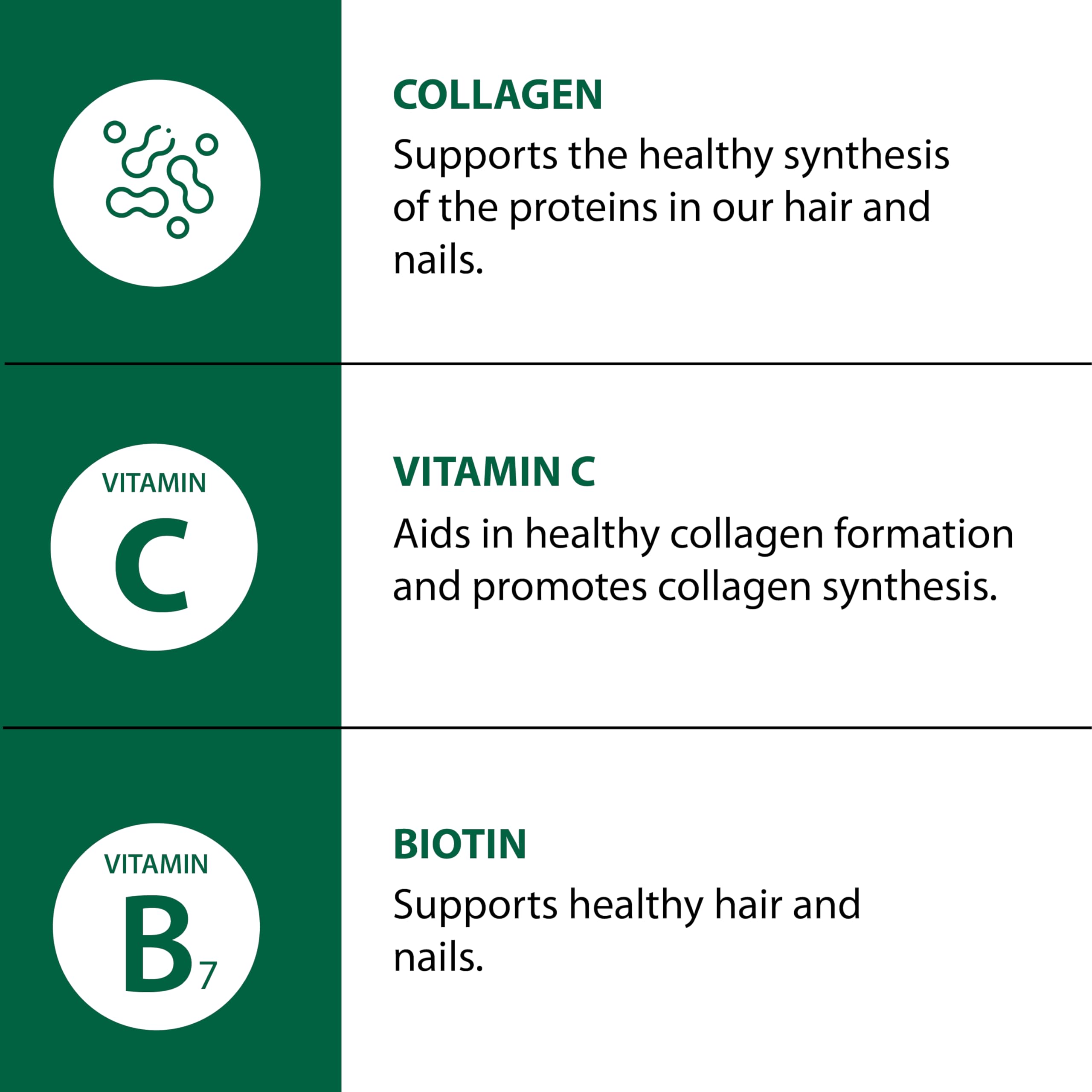 COLLAGEN

Supports the healthy synthesis of the proteins in our hair and nails.

VITAMIN
C

VITAMIN C

Aids in healthy collagen formation and promotes collagen synthesis.

VITAMIN
$B_7$

BIOTIN

Supports healthy hair and nails.